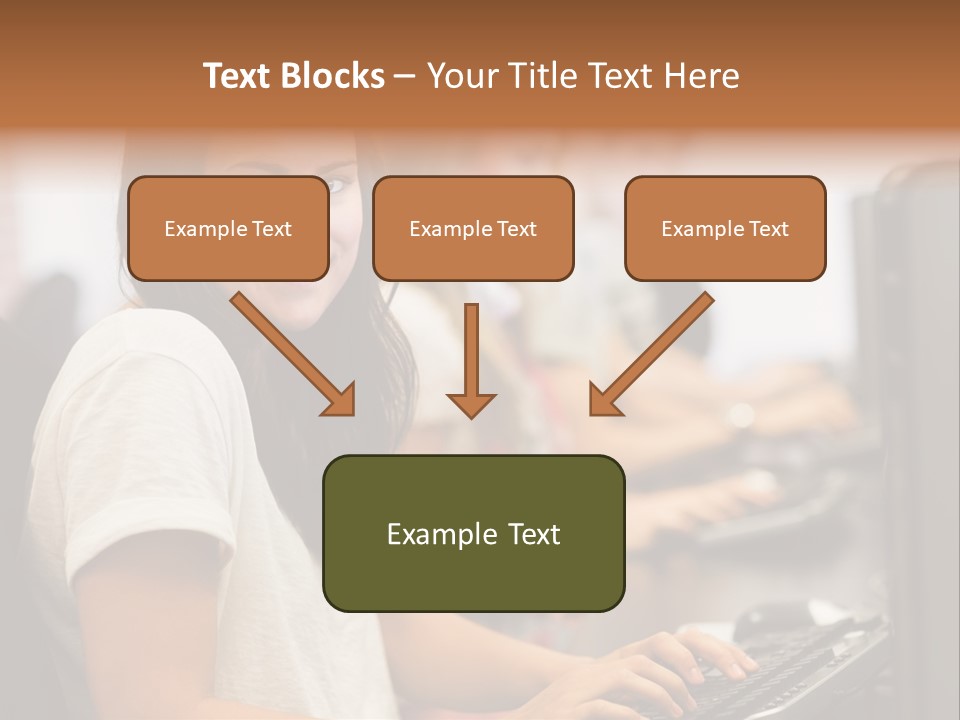 Text Blocks – Your Title Text Here

Example Text

Example Text

Example Text

Example Text